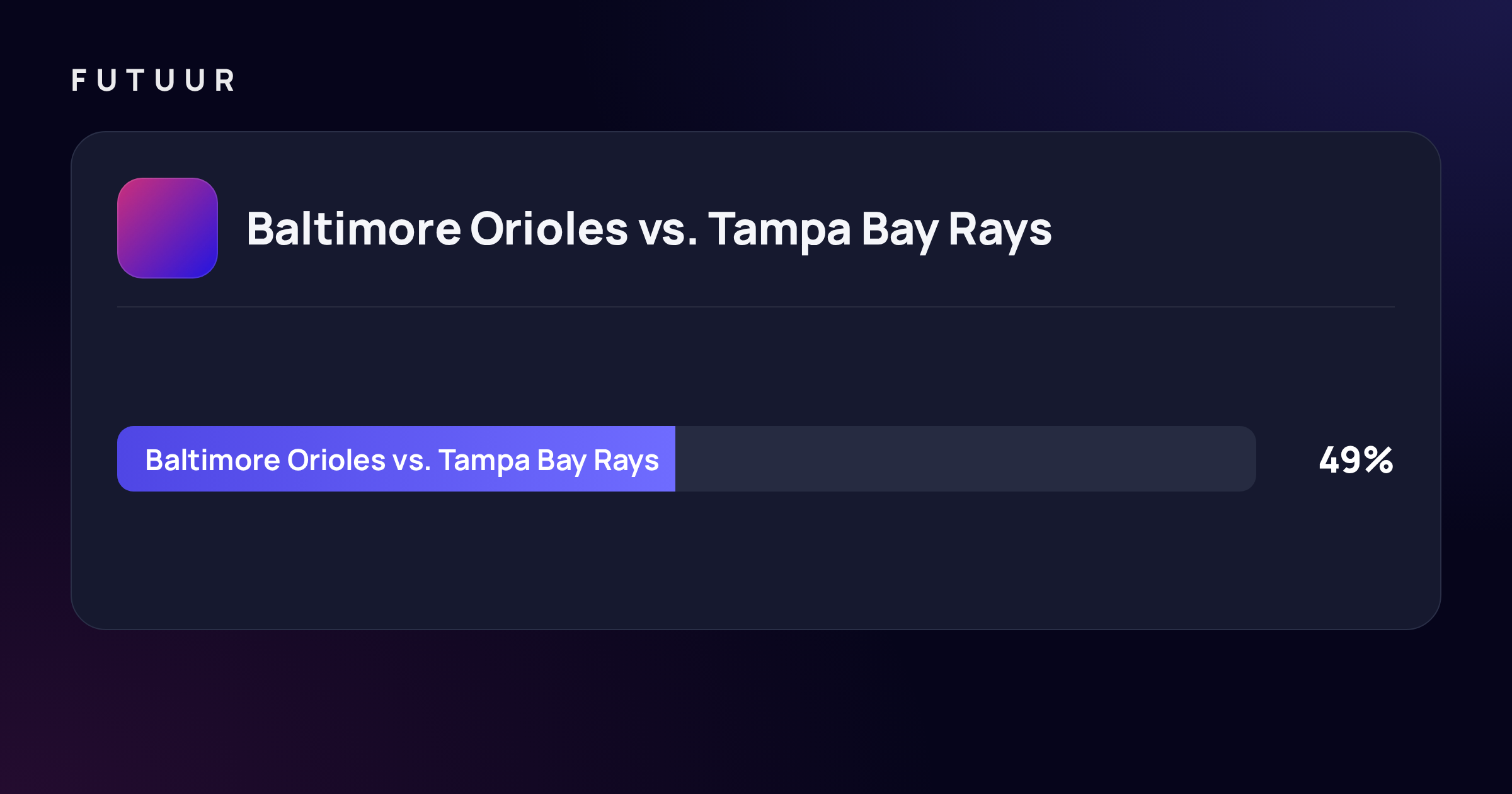 FUTUUR

Baltimore Orioles vs. Tampa Bay Rays

Baltimore Orioles vs. Tampa Bay Rays 49%